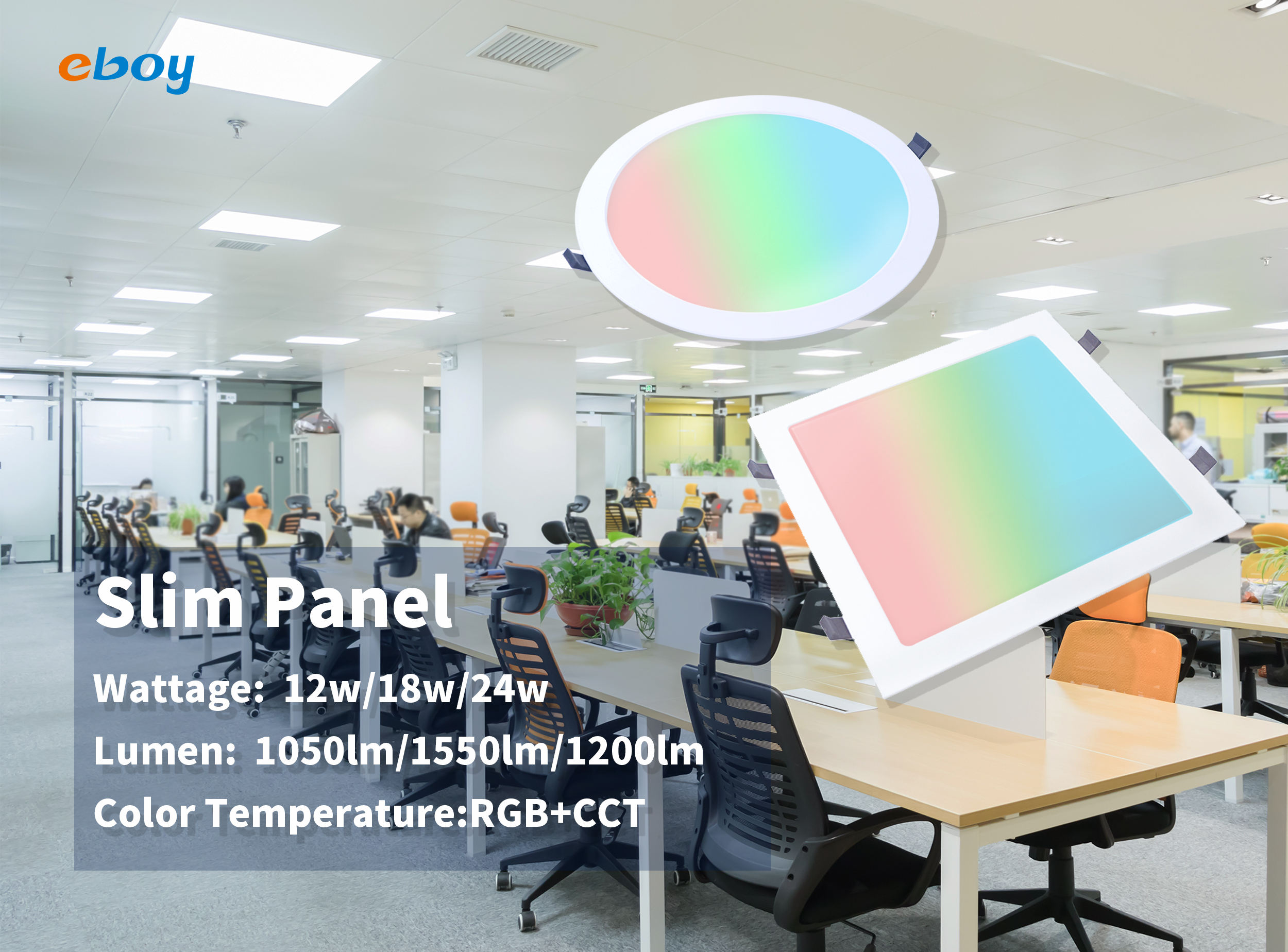 eboy

Slim Panel

Wattage: 12w/18w/24w

Lumen: 1050lm/1550lm/1200lm

Color Temperature:RGB+CCT